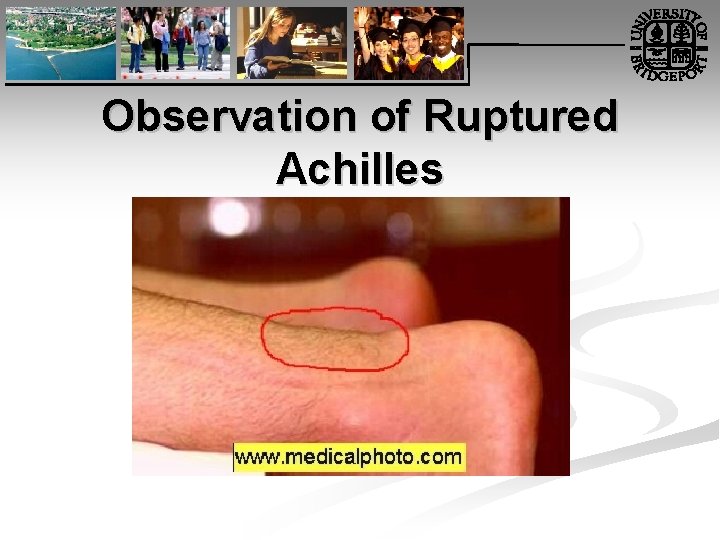 UNIVERSITY OF BRIDGEPORT

Observation of Ruptured Achilles

www.medicalphoto.com